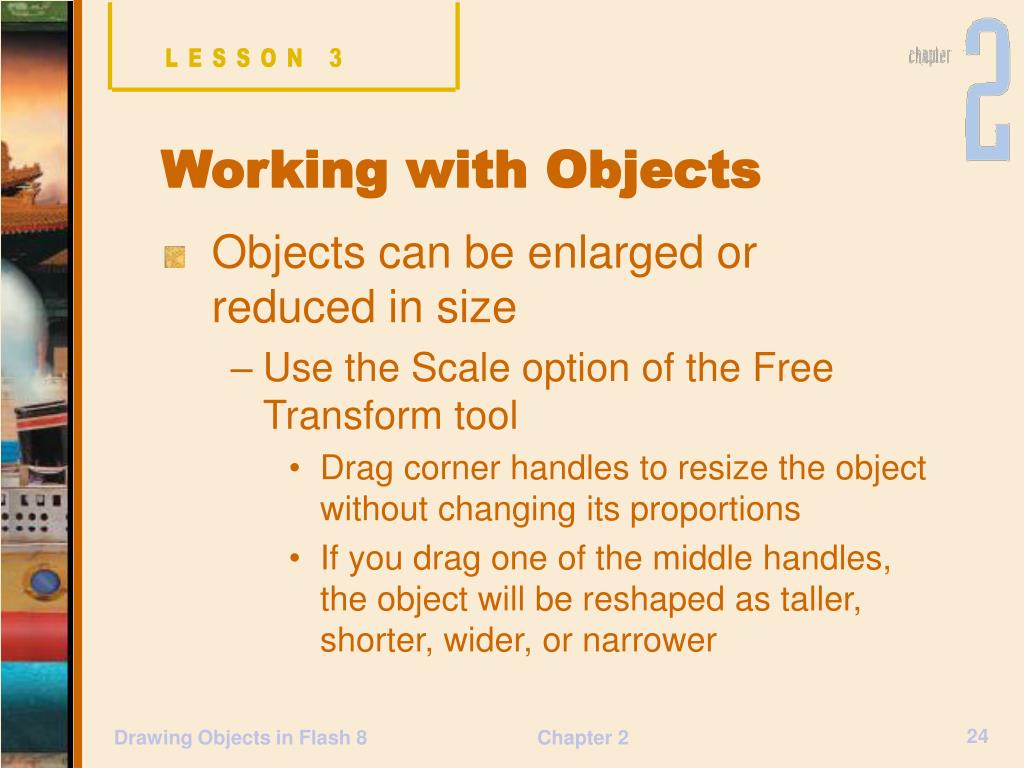 LESSON 3

chapter 2

Working with Objects

Objects can be enlarged or reduced in size

– Use the Scale option of the Free Transform tool

• Drag corner handles to resize the object without changing its proportions

• If you drag one of the middle handles, the object will be reshaped as taller, shorter, wider, or narrower

Drawing Objects in Flash 8

Chapter 2

24